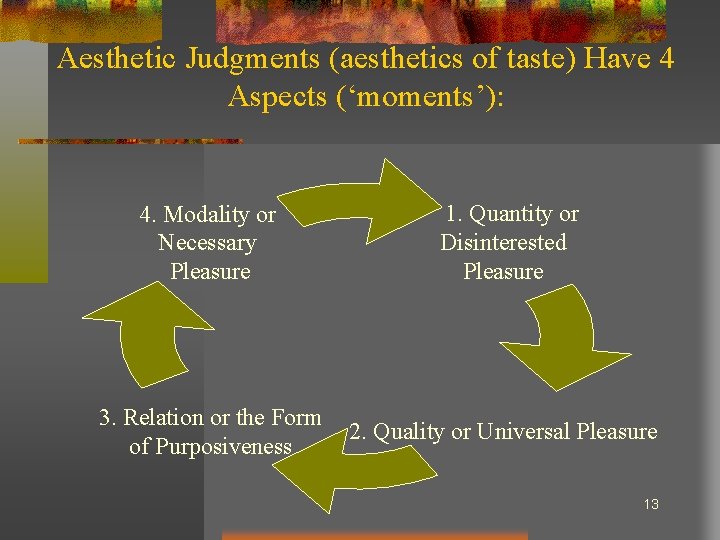 Aesthetic Judgments (aesthetics of taste) Have 4 Aspects (‘moments’):

1. Quantity or Disinterested Pleasure

2. Quality or Universal Pleasure

3. Relation or the Form of Purposiveness

4. Modality or Necessary Pleasure

13